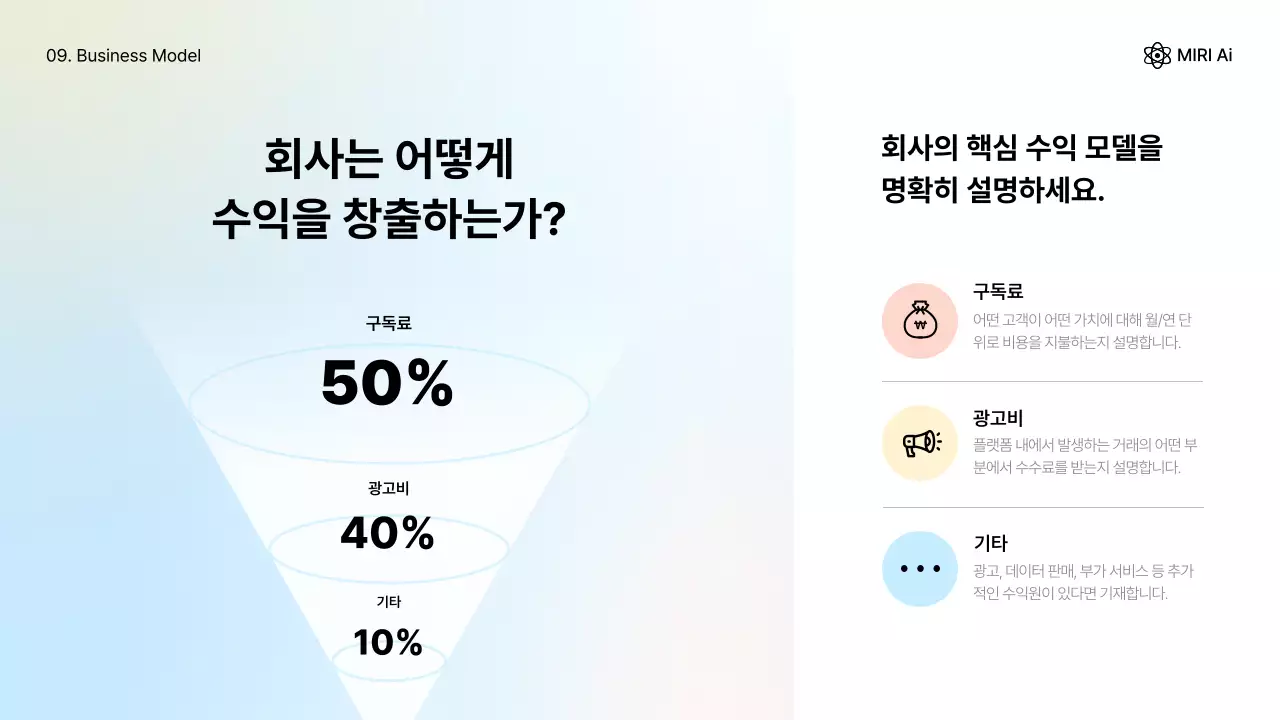 09. Business Model

MIRI Ai

회사는 어떻게
수익을 창출하는가?

구독료
50%

광고비
40%

기타
10%

회사의 핵심 수익 모델을
명확히 설명하세요.

₩

구독료
어떤 고객이 어떤 가치에 대해 월/연 단위로 비용을 지불하는지 설명합니다.

광고비
플랫폼 내에서 발생하는 거래의 어떤 부분에서 수수료를 받는지 설명합니다.

기타
광고, 데이터 판매, 부가 서비스 등 추가적인 수익원이 있다면 기재합니다.